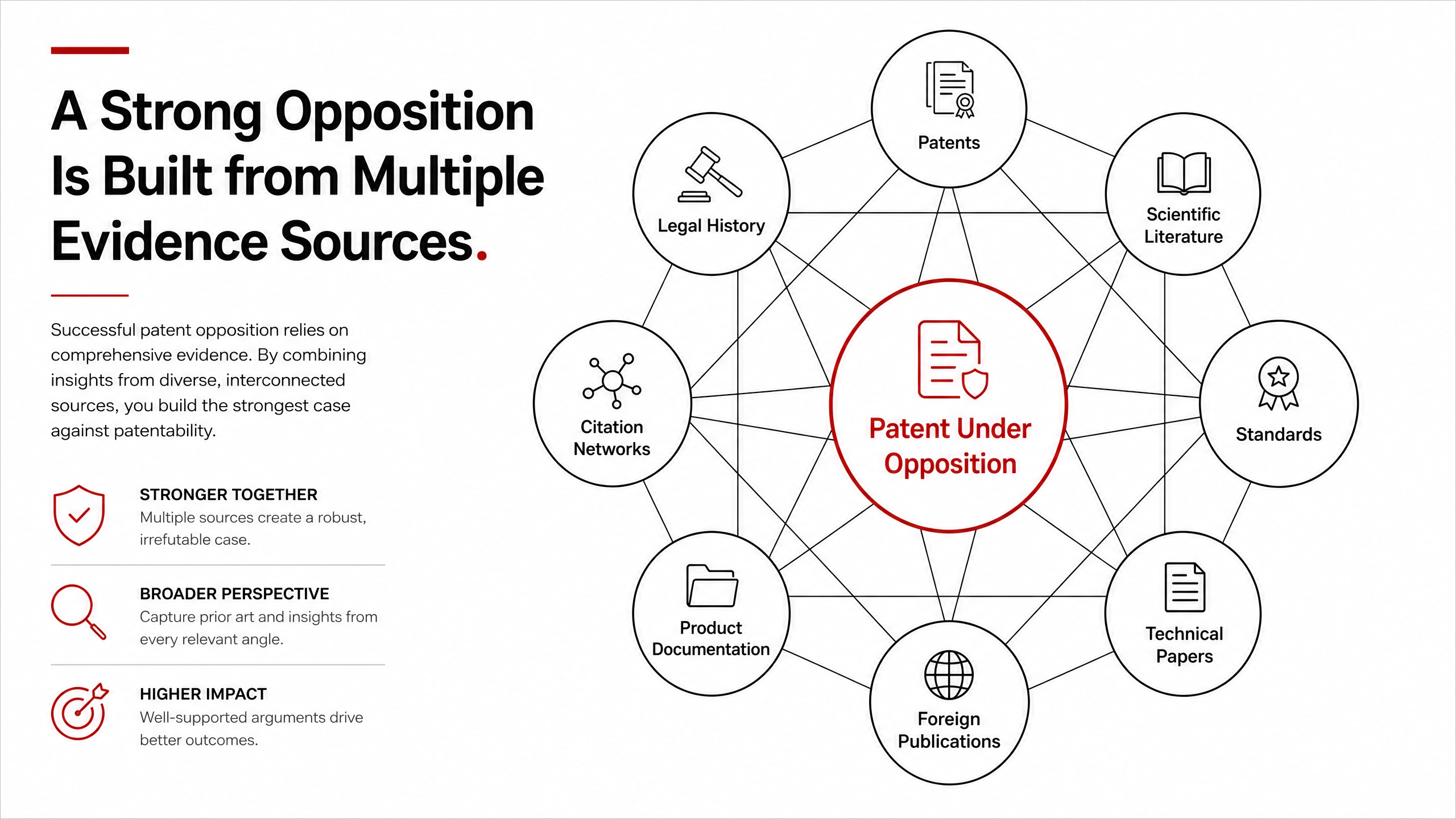 A Strong Opposition Is Built from Multiple Evidence Sources.

Successful patent opposition relies on comprehensive evidence. By combining insights from diverse, interconnected sources, you build the strongest case against patentability.

STRONGER TOGETHER
Multiple sources create a robust, irrefutable case.

BROADER PERSPECTIVE
Capture prior art and insights from every relevant angle.

HIGHER IMPACT
Well-supported arguments drive better outcomes.

Patents

Legal History

Scientific Literature

Citation Networks

Patent Under Opposition

Standards

Product Documentation

Technical Papers

Foreign Publications